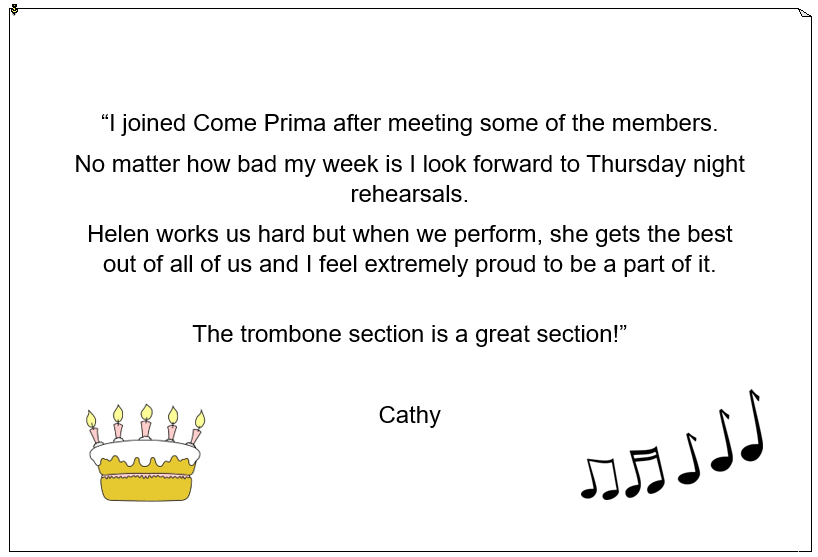 “I joined Come Prima after meeting some of the members.

No matter how bad my week is I look forward to Thursday night rehearsals.

Helen works us hard but when we perform, she gets the best out of all of us and I feel extremely proud to be a part of it.

The trombone section is a great section!”

Cathy